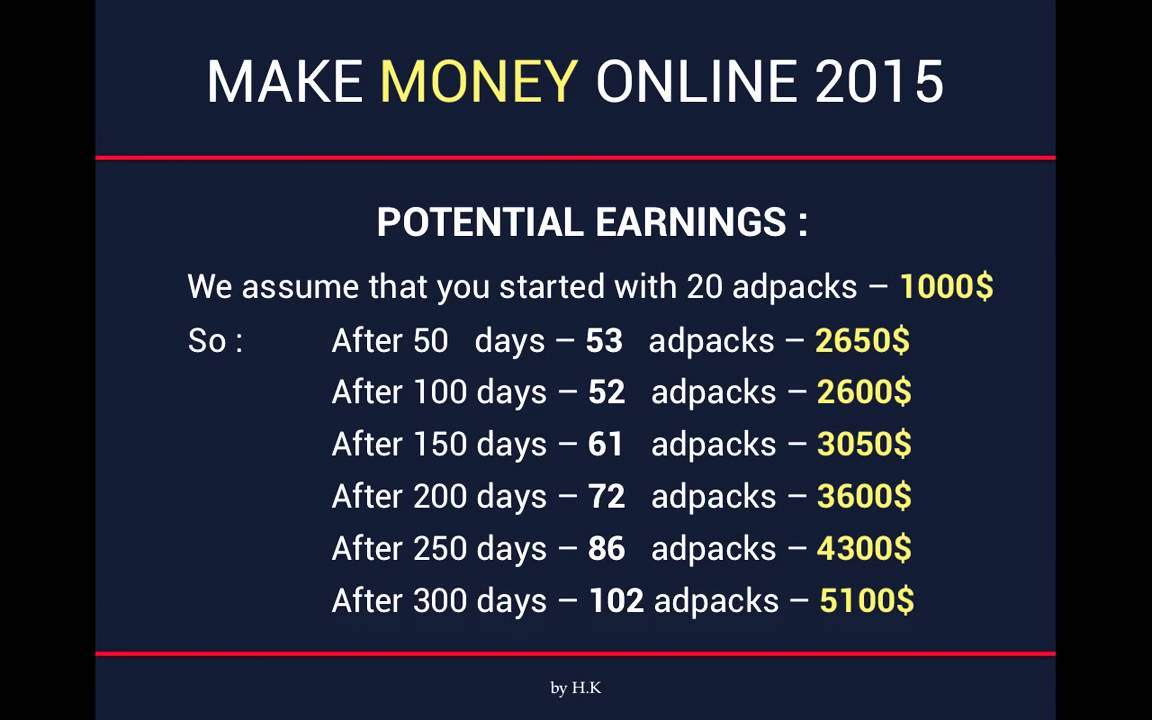 MAKE MONEY ONLINE 2015

POTENTIAL EARNINGS :

We assume that you started with 20 adpacks – 1000$

So : After 50 days – 53 adpacks – 2650$
After 100 days – 52 adpacks – 2600$
After 150 days – 61 adpacks – 3050$
After 200 days – 72 adpacks – 3600$
After 250 days – 86 adpacks – 4300$
After 300 days – 102 adpacks – 5100$

by H.K